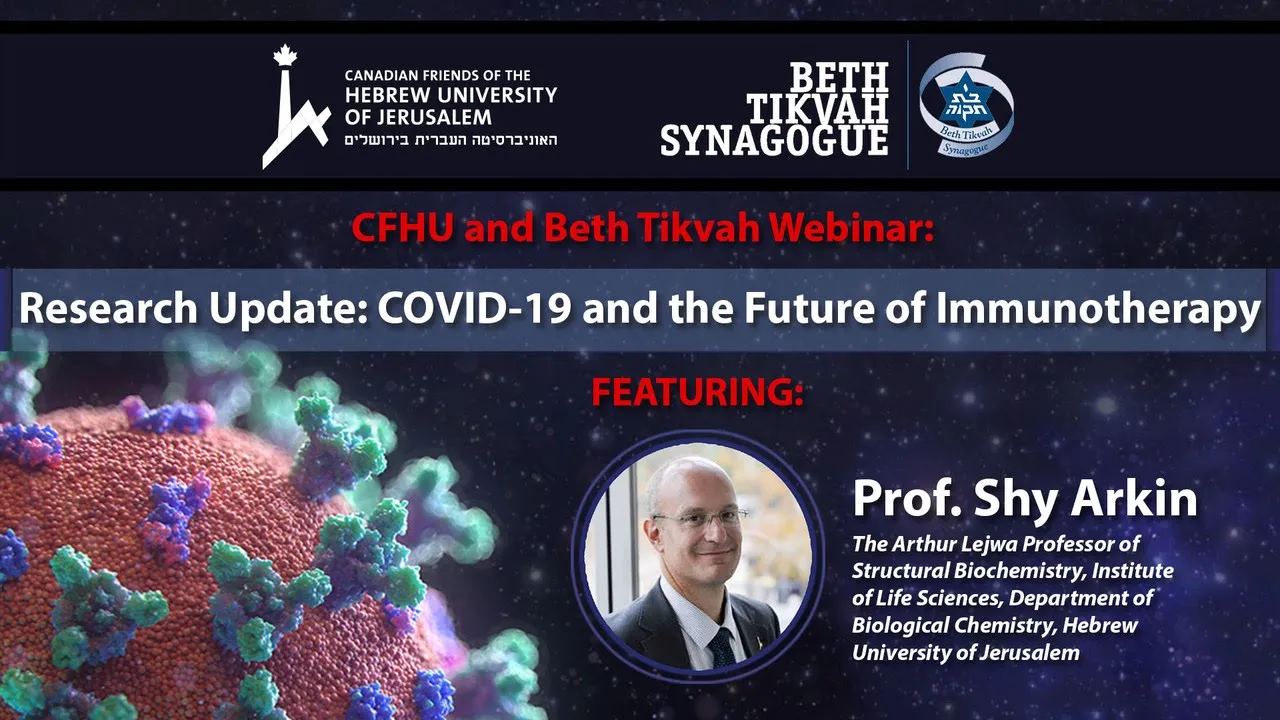 CANADIAN FRIENDS OF THE HEBREW UNIVERSITY OF JERUSALEM
האוניברסיטה העברית בירושלים

BETH TIKVAH SYNAGOGUE

בית תקוה
Beth Tikvah Synagogue

CFHU and Beth Tikvah Webinar:

Research Update: COVID-19 and the Future of Immunotherapy

FEATURING:

Prof. Shy Arkin

The Arthur Lejwa Professor of Structural Biochemistry, Institute of Life Sciences, Department of Biological Chemistry, Hebrew University of Jerusalem